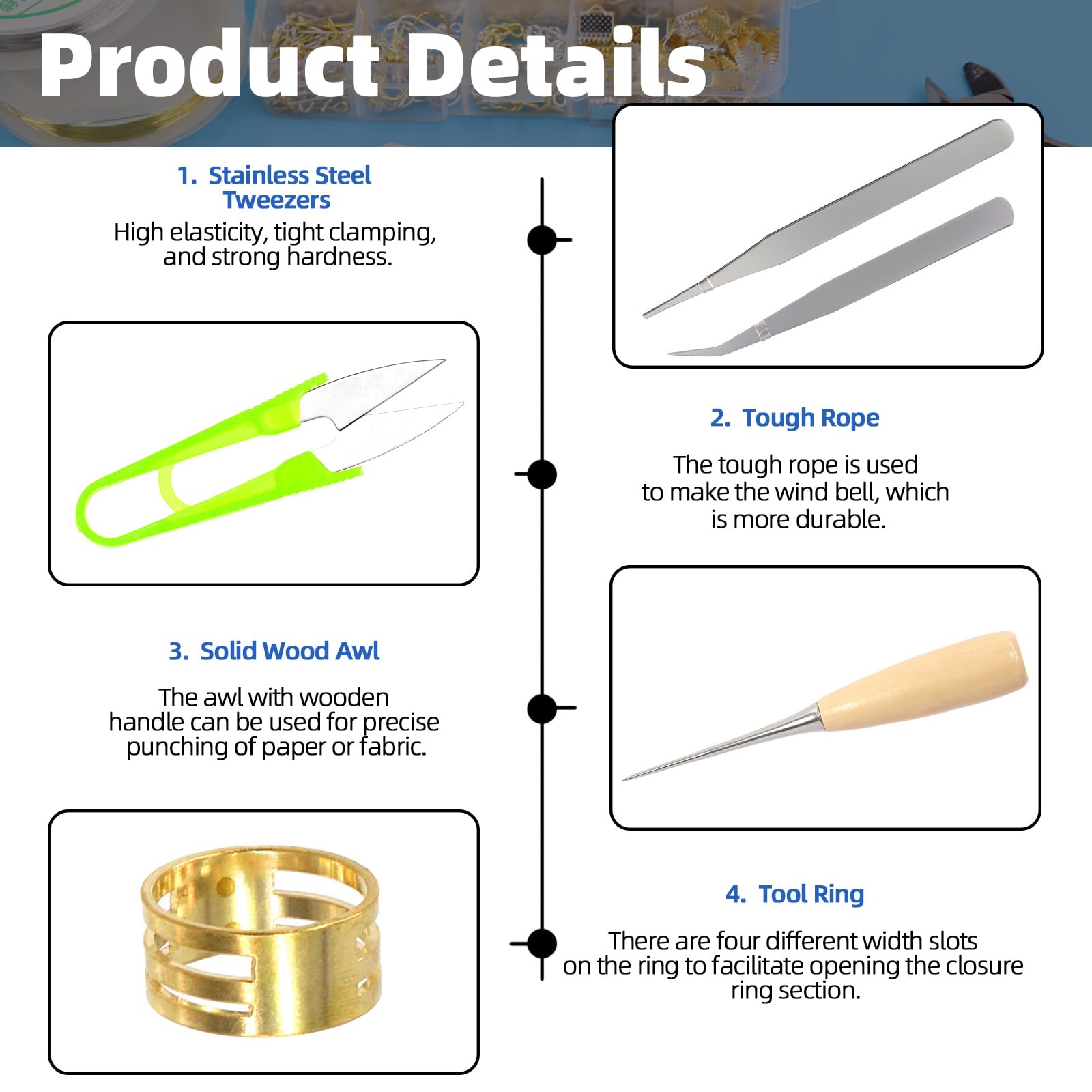 Product Details

1. Stainless Steel Tweezers

High elasticity, tight clamping, and strong hardness.

2. Tough Rope

The tough rope is used to make the wind bell, which is more durable.

3. Solid Wood Awl

The awl with wooden handle can be used for precise punching of paper or fabric.

4. Tool Ring

There are four different width slots on the ring to facilitate opening the closure ring section.